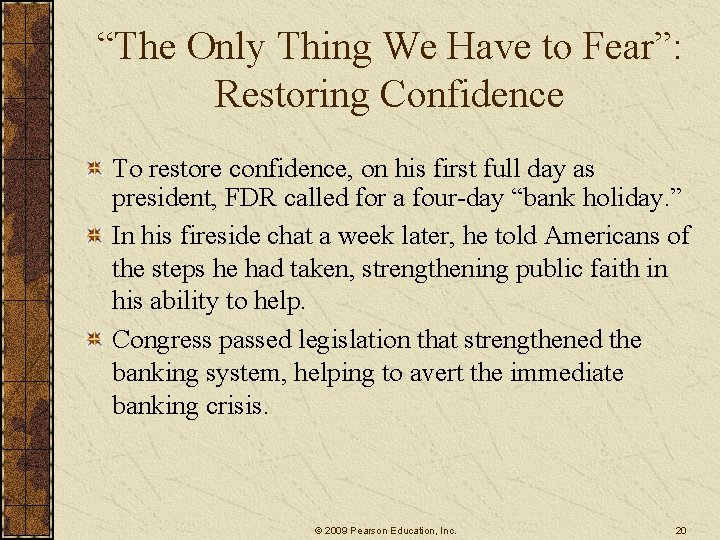 “The Only Thing We Have to Fear”: Restoring Confidence

To restore confidence, on his first full day as president, FDR called for a four-day “bank holiday.”

In his fireside chat a week later, he told Americans of the steps he had taken, strengthening public faith in his ability to help.

Congress passed legislation that strengthened the banking system, helping to avert the immediate banking crisis.

© 2009 Pearson Education, Inc.

20